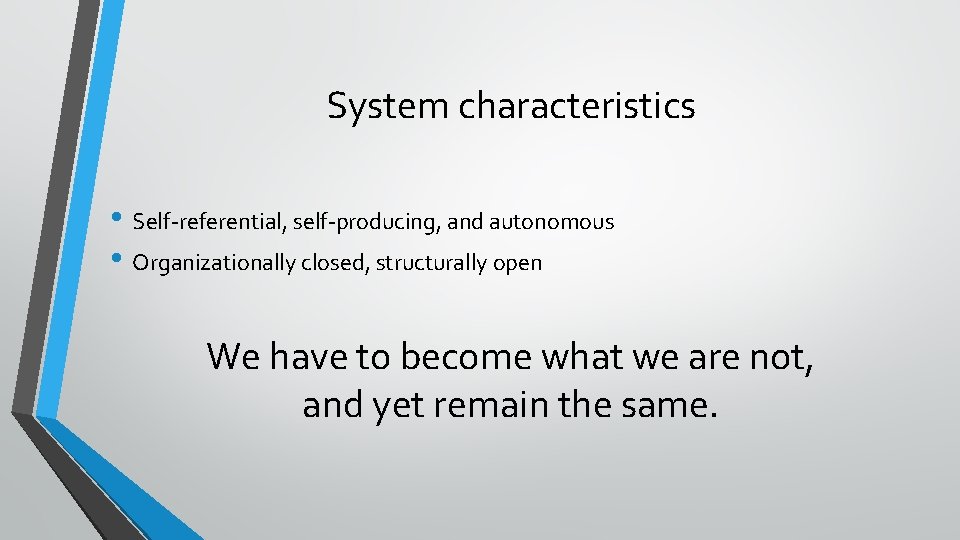 System characteristics

• Self-referential, self-producing, and autonomous
• Organizationally closed, structurally open

We have to become what we are not, and yet remain the same.